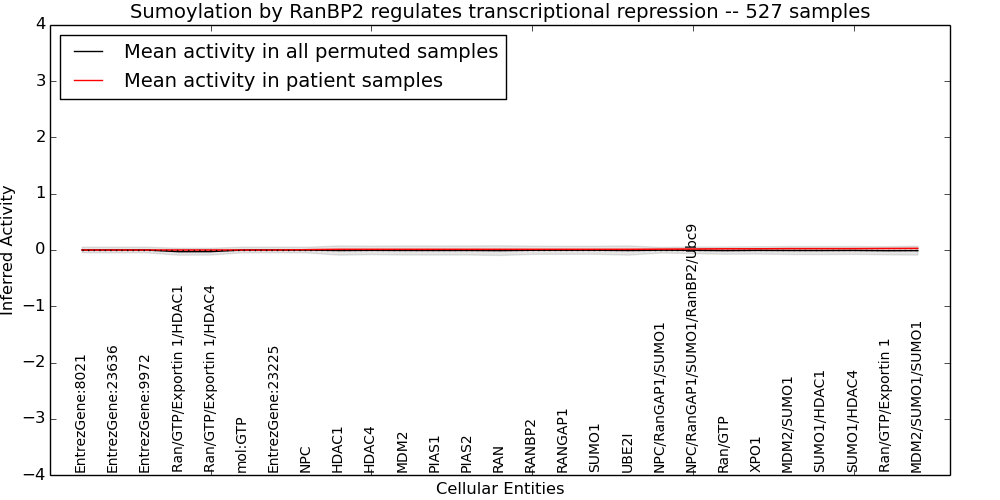 Sumoylation by RanBP2 regulates transcriptional repression -- 527 samples

Mean activity in all permuted samples
Mean activity in patient samples

Inferred Activity

4
3
2
1
0
−1
−2
−3
−4

EntrezGene:8021
EntrezGene:23636
EntrezGene:9972
Ran/GTP/Exportin 1/HDAC1
Ran/GTP/Exportin 1/HDAC4
mol:GTP
EntrezGene:23225
NPC
HDAC1
HDAC4
MDM2
PIAS1
PIAS2
RAN
RANBP2
RANGAP1
SUMO1
UBE2I
NPC/RanGAP1/SUMO1
NPC/RanGAP1/SUMO1/RanBP2/Ubc9
Ran/GTP
XPO1
MDM2/SUMO1
SUMO1/HDAC1
SUMO1/HDAC4
Ran/GTP/Exportin 1
MDM2/SUMO1/SUMO1

Cellular Entities